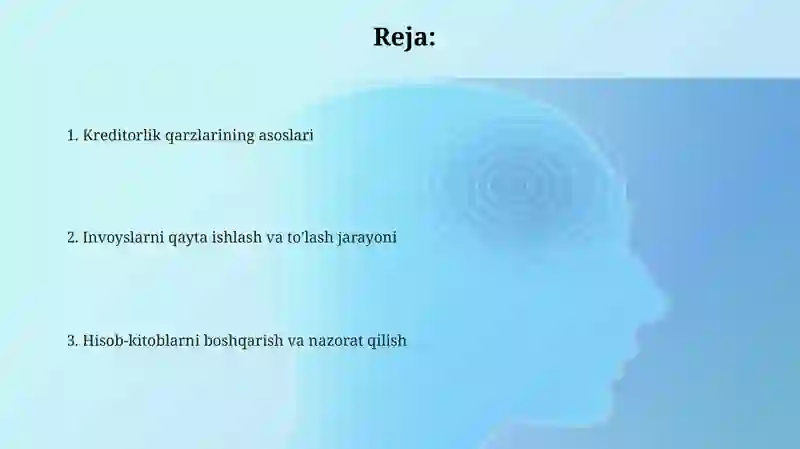 Reja:

1. Kreditorlik qarzlarining asoslari

2. Invoyslarni qayta ishlash va to'lash jarayoni

3. Hisob-kitoblarni boshqarish va nazorat qilish